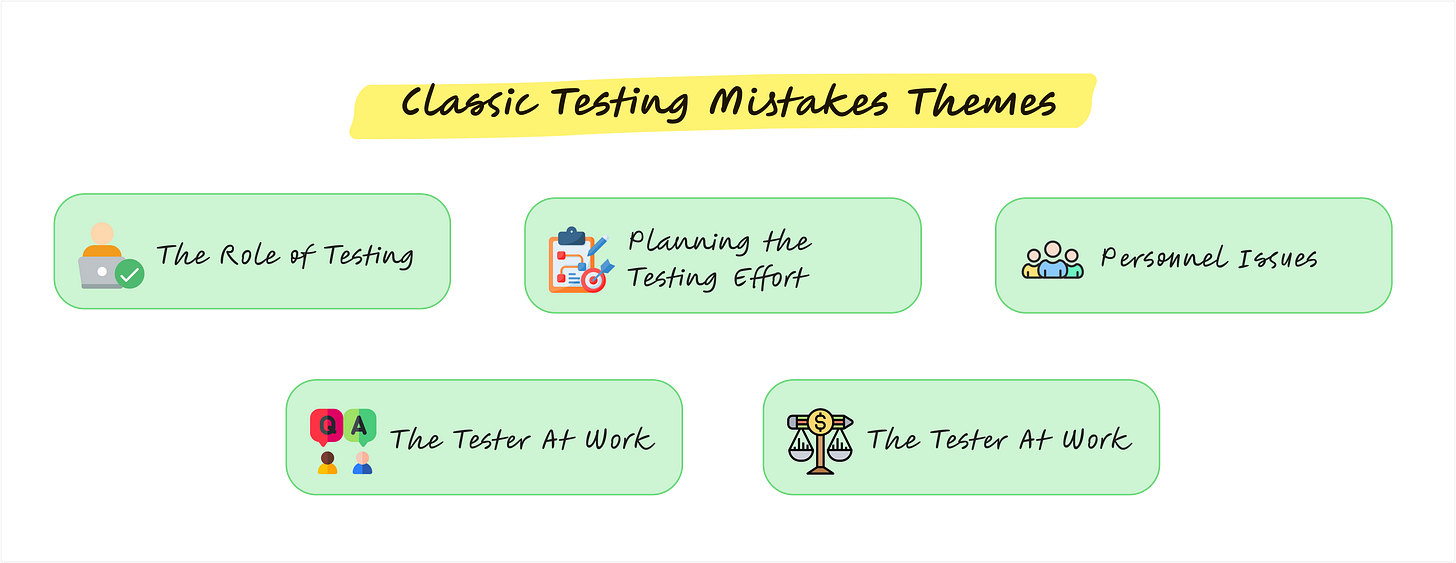 Classic Testing Mistakes Themes

The Role of Testing

Planning the Testing Effort

Personnel Issues

Q A

The Tester At Work

$

The Tester At Work